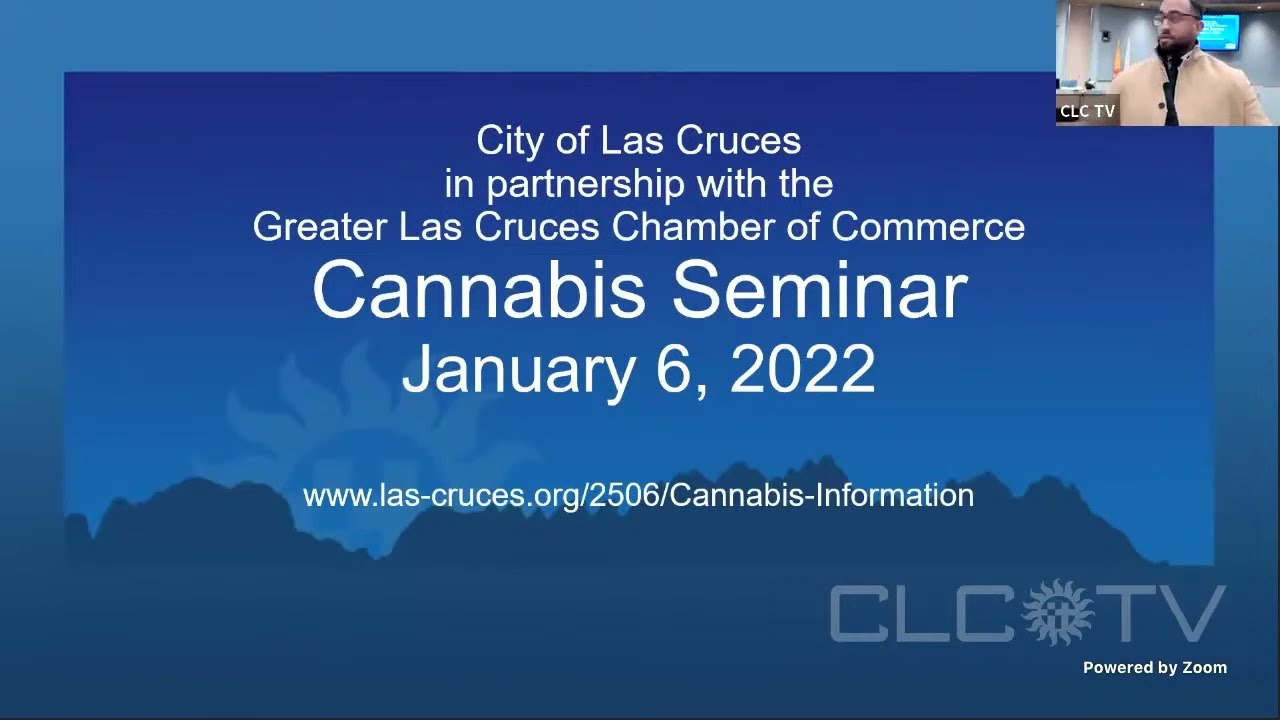 CLC TV

City of Las Cruces
in partnership with the
Greater Las Cruces Chamber of Commerce
Cannabis Seminar
January 6, 2022

www.las-cruces.org/2506/Cannabis-Information

CLC TV

Powered by Zoom